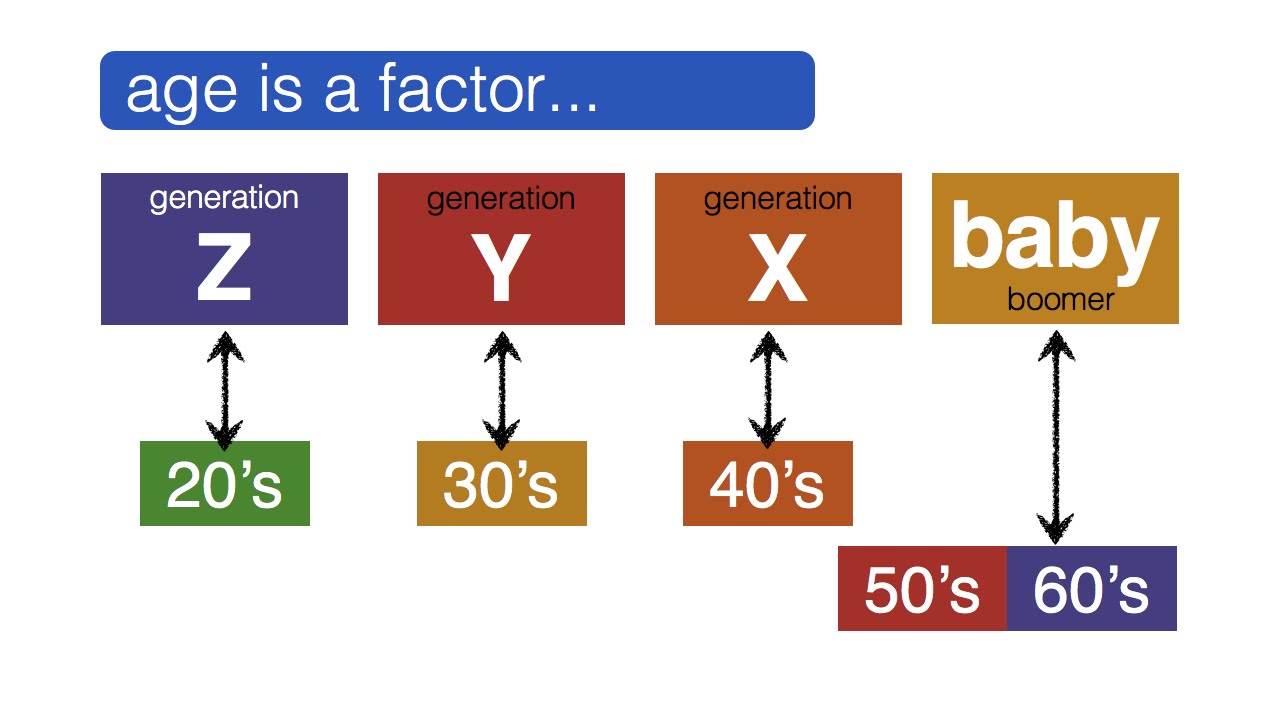 age is a factor...

generation
Z

generation
Y

generation
X

baby
boomer

20’s

30’s

40’s

50’s

60’s